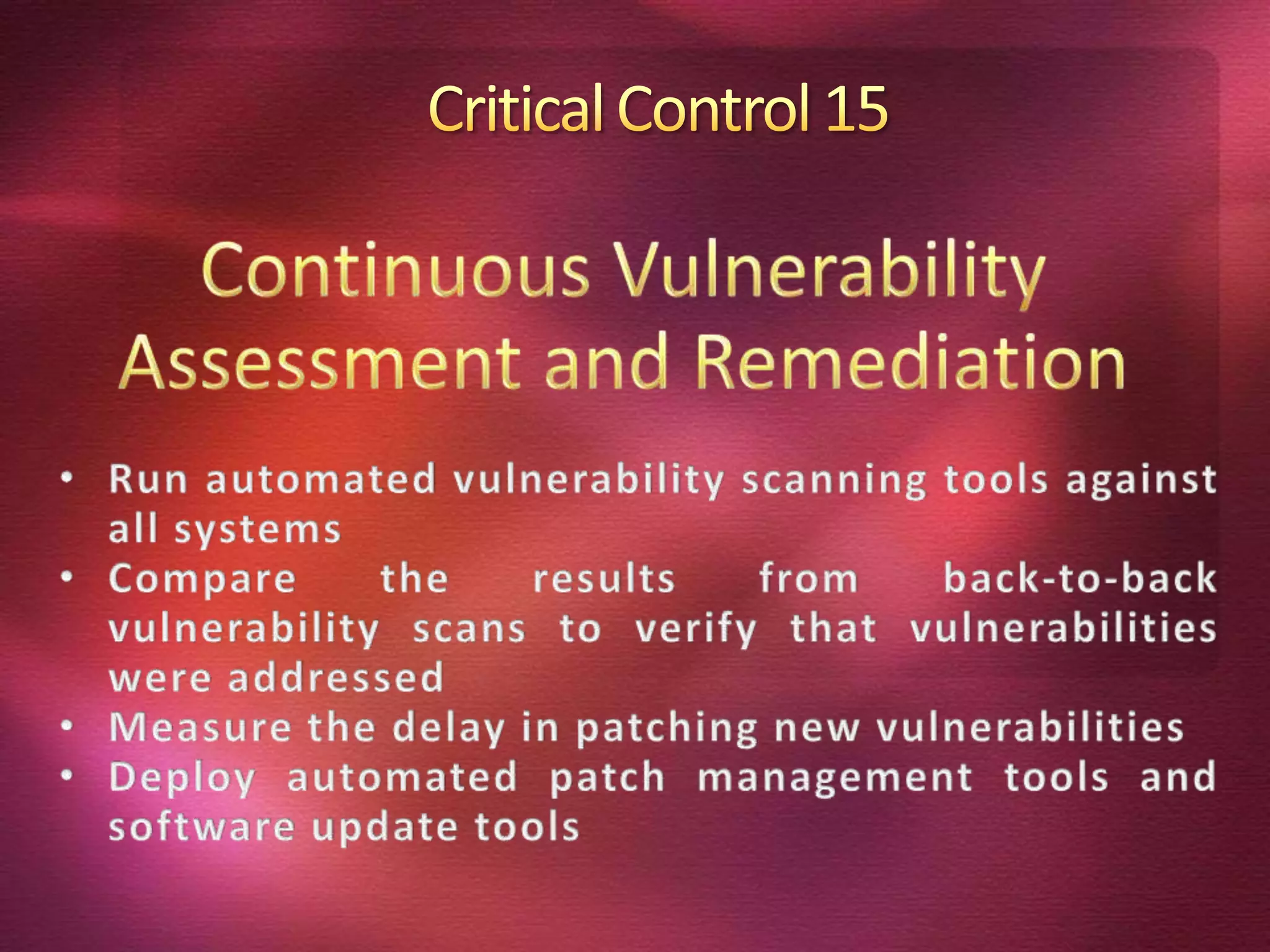 Critical Control 15

Continuous Vulnerability Assessment and Remediation

• Run automated vulnerability scanning tools against all systems
• Compare the results from back-to-back vulnerability scans to verify that vulnerabilities were addressed
• Measure the delay in patching new vulnerabilities
• Deploy automated patch management tools and software update tools